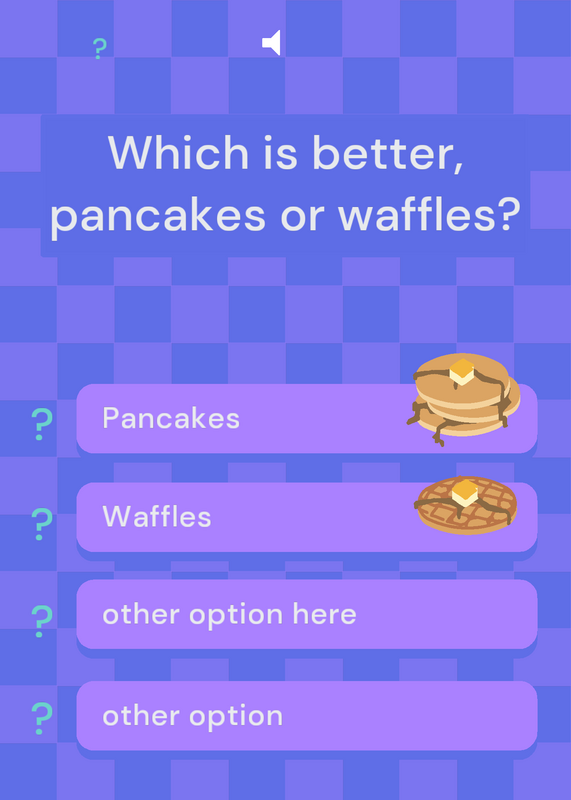 ?

Which is better, pancakes or waffles?

? Pancakes

? Waffles

? other option here

? other option